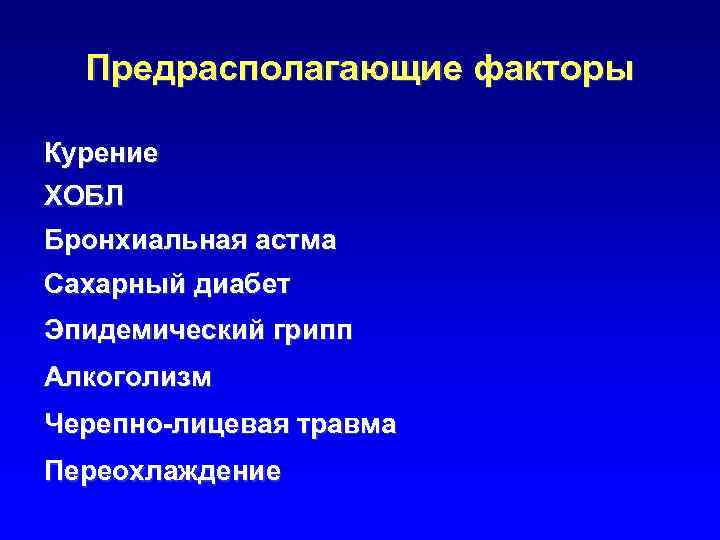 Предрасполагающие факторы

Курение

ХОБЛ

Бронхиальная астма

Сахарный диабет

Эпидемический грипп

Алкоголизм

Черепно-лицевая травма

Переохлаждение